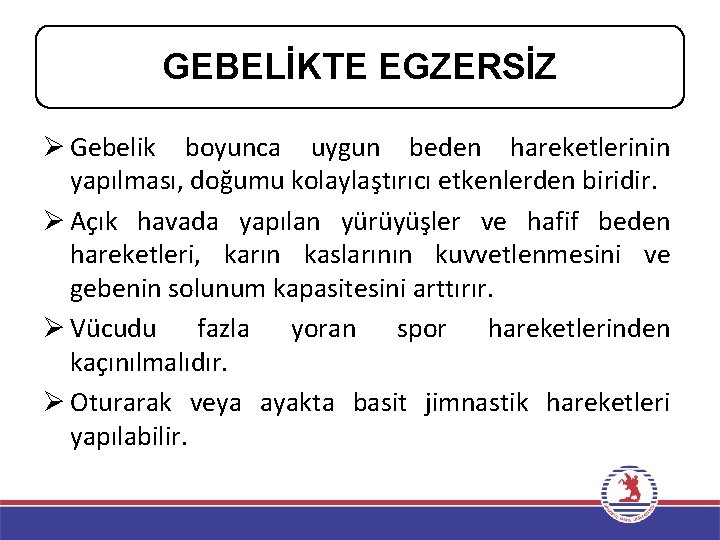 GEBELİKTE EGZERSİZ

➢ Gebelik boyunca uygun beden hareketlerinin yapılması, doğumu kolaylaştırıcı etkenlerden biridir.

➢ Açık havada yapılan yürüyüşler ve hafif beden hareketleri, karın kaslarının kuvvetlenmesini ve gebenin solunum kapasitesini arttırır.

➢ Vücudu fazla yoran spor hareketlerinden kaçınılmalıdır.

➢ Oturarak veya ayakta basit jimnastik hareketleri yapılabilir.